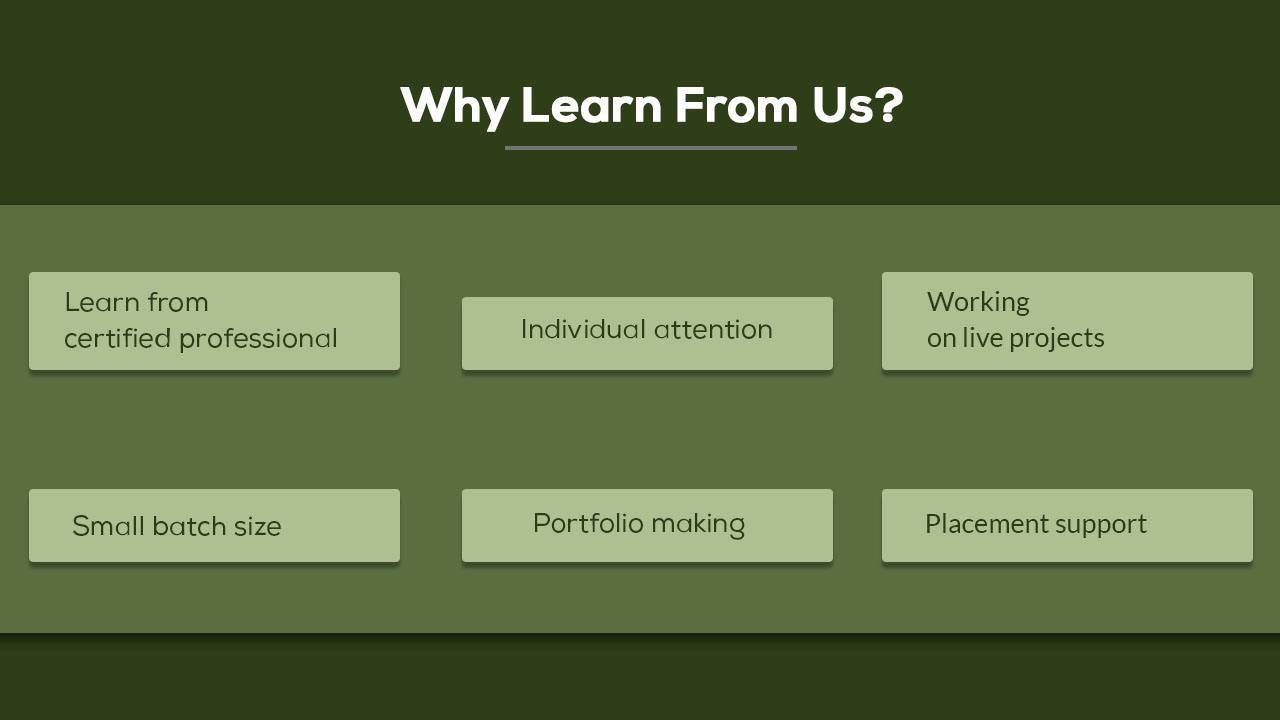 Why Learn From Us?

Learn from certified professional

Individual attention

Working on live projects

Small batch size

Portfolio making

Placement support